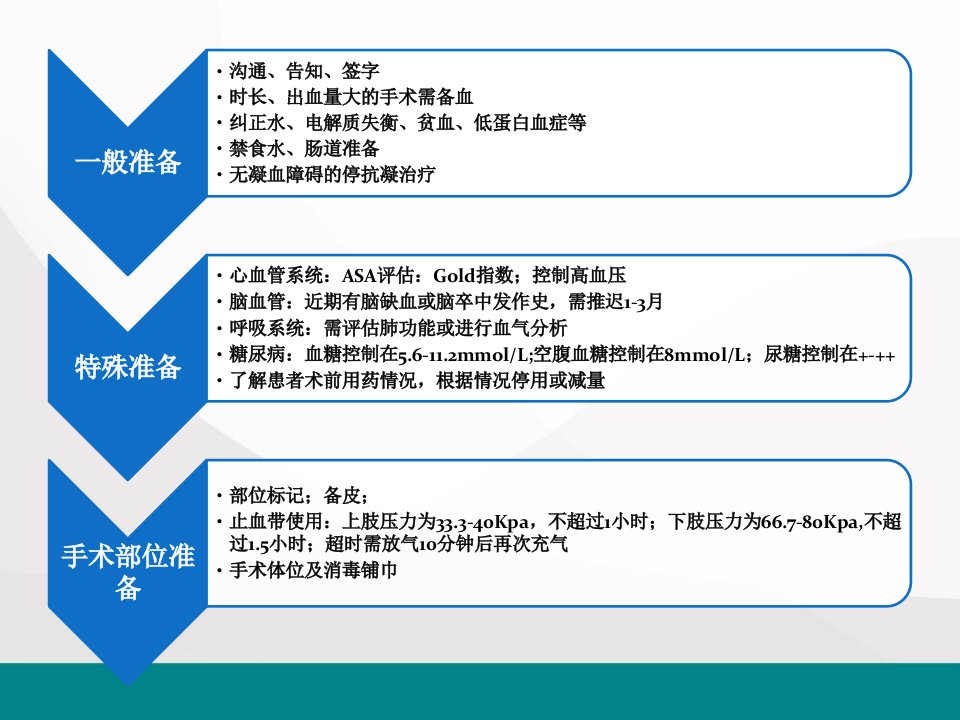 一般准备

• 沟通、告知、签字
• 时长、出血量大的手术需备血
• 纠正水、电解质失衡、贫血、低蛋白血症等
• 禁食水、肠道准备
• 无凝血障碍的停抗凝治疗

特殊准备

• 心血管系统：ASA评估：Gold指数；控制高血压
• 脑血管：近期有脑缺血或脑卒中发作史，需推迟1-3月
• 呼吸系统：需评估肺功能或进行血气分析
• 糖尿病：血糖控制在5.6-11.2mmol/L;空腹血糖控制在8mmol/L；尿糖控制在+-++
• 了解患者术前用药情况，根据情况停用或减量

手术部位准备

• 部位标记；备皮；
• 止血带使用：上肢压力为33.3-40Kpa，不超过1小时；下肢压力为66.7-80Kpa,不超过1.5小时；超时需放气10分钟后再次充气
• 手术体位及消毒铺巾